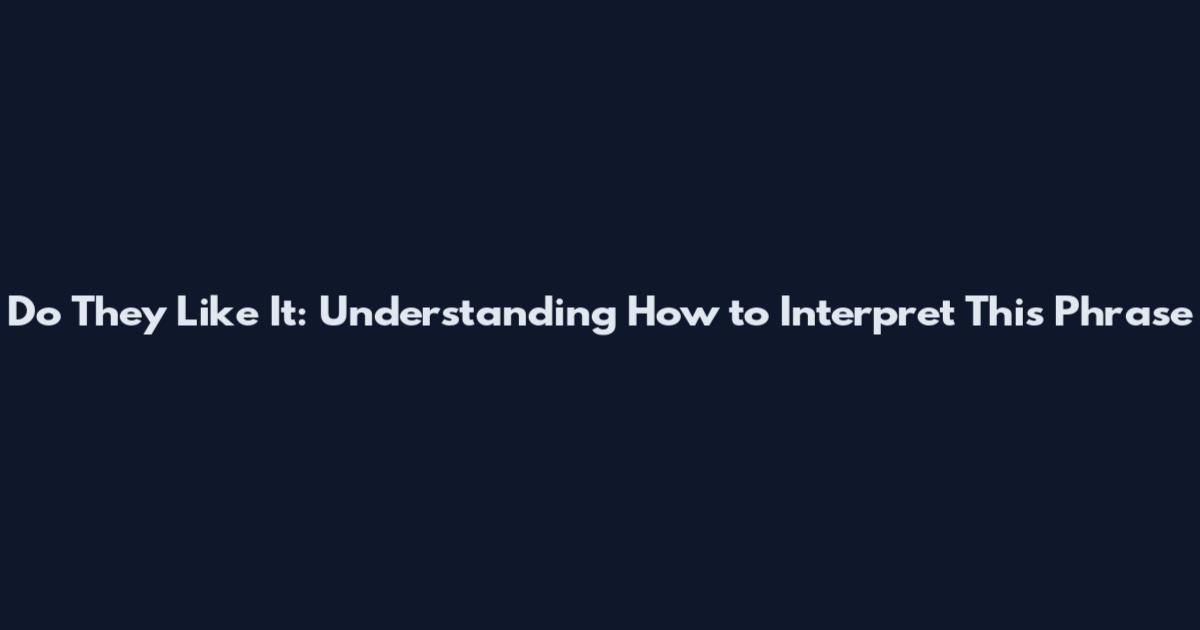 Do They Like It: Understanding How to Interpret This Phrase